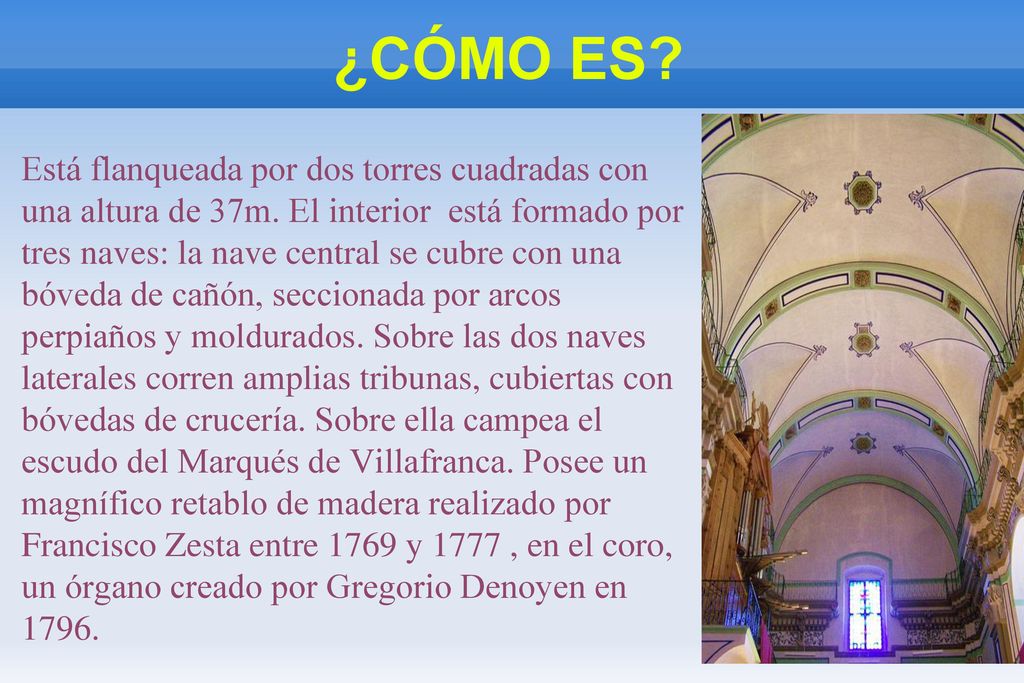 ¿CÓMO ES?

Está flanqueada por dos torres cuadradas con una altura de 37m. El interior está formado por tres naves: la nave central se cubre con una bóveda de cañón, seccionada por arcos perpiaños y moldurados. Sobre las dos naves laterales corren amplias tribunas, cubiertas con bóvedas de crucería. Sobre ella campea el escudo del Marqués de Villafranca. Posee un magnífico retablo de madera realizado por Francisco Zesta entre 1769 y 1777 , en el coro, un órgano creado por Gregorio Denoyen en 1796.